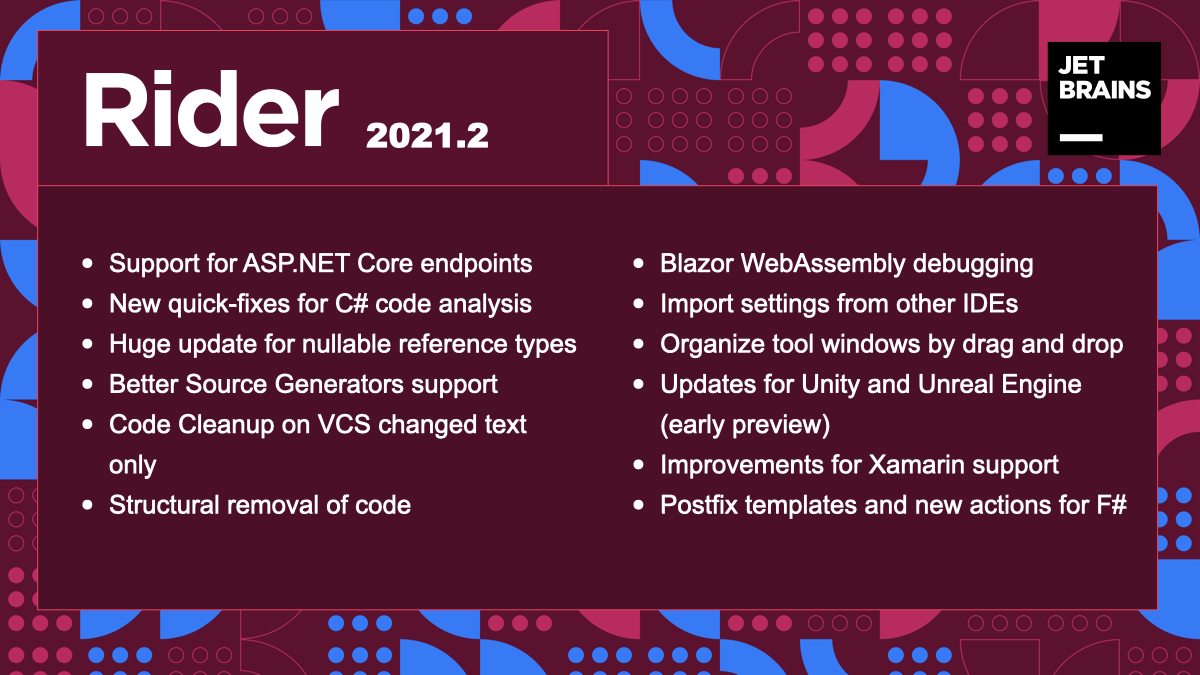 Rider 2021.2

JET BRAINS

- Support for ASP.NET Core endpoints
- New quick-fixes for C# code analysis
- Huge update for nullable reference types
- Better Source Generators support
- Code Cleanup on VCS changed text only
- Structural removal of code

- Blazor WebAssembly debugging
- Import settings from other IDEs
- Organize tool windows by drag and drop
- Updates for Unity and Unreal Engine (early preview)
- Improvements for Xamarin support
- Postfix templates and new actions for F#